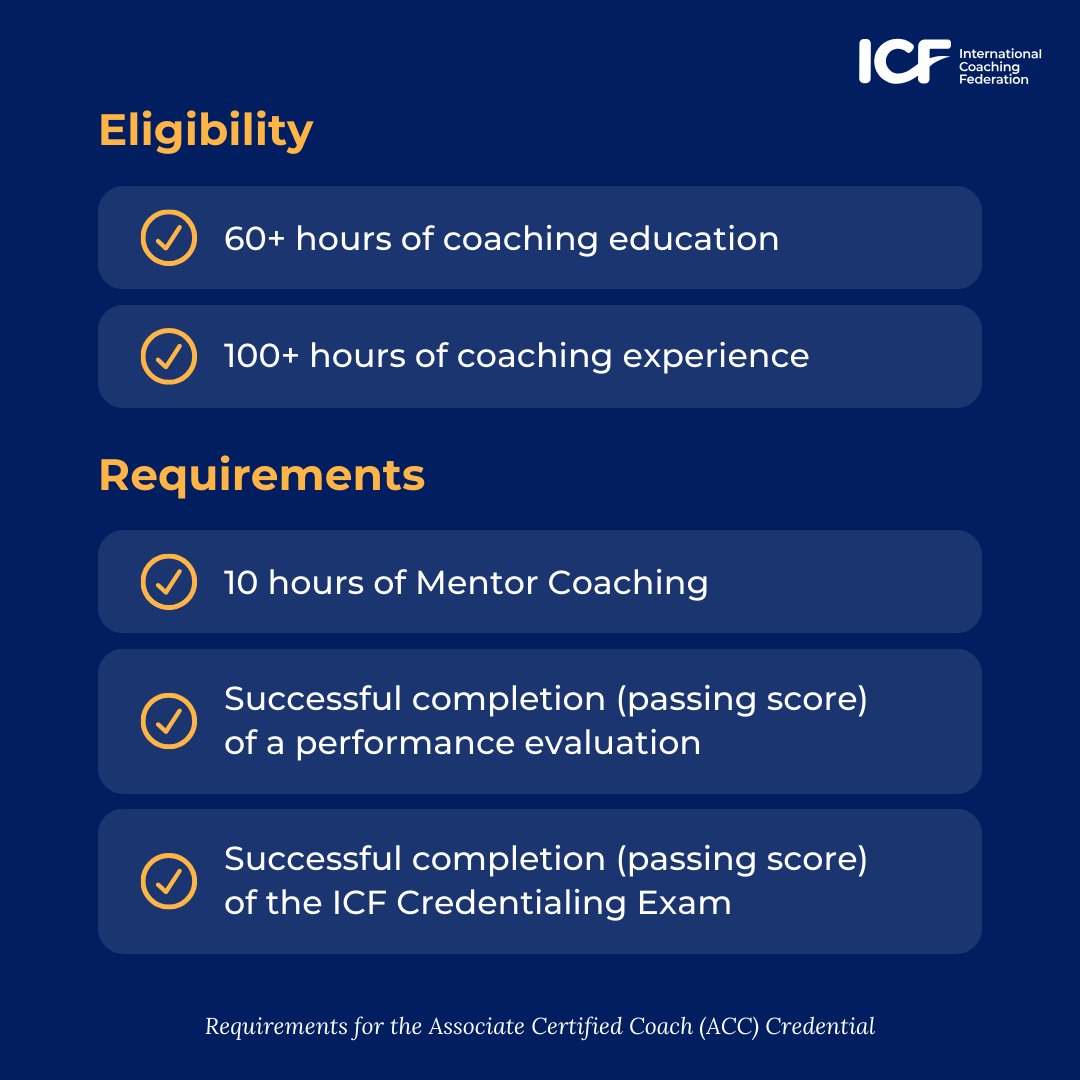 ICF International Coaching Federation

Eligibility

60+ hours of coaching education

100+ hours of coaching experience

Requirements

10 hours of Mentor Coaching

Successful completion (passing score) of a performance evaluation

Successful completion (passing score) of the ICF Credentialing Exam

Requirements for the Associate Certified Coach (ACC) Credential